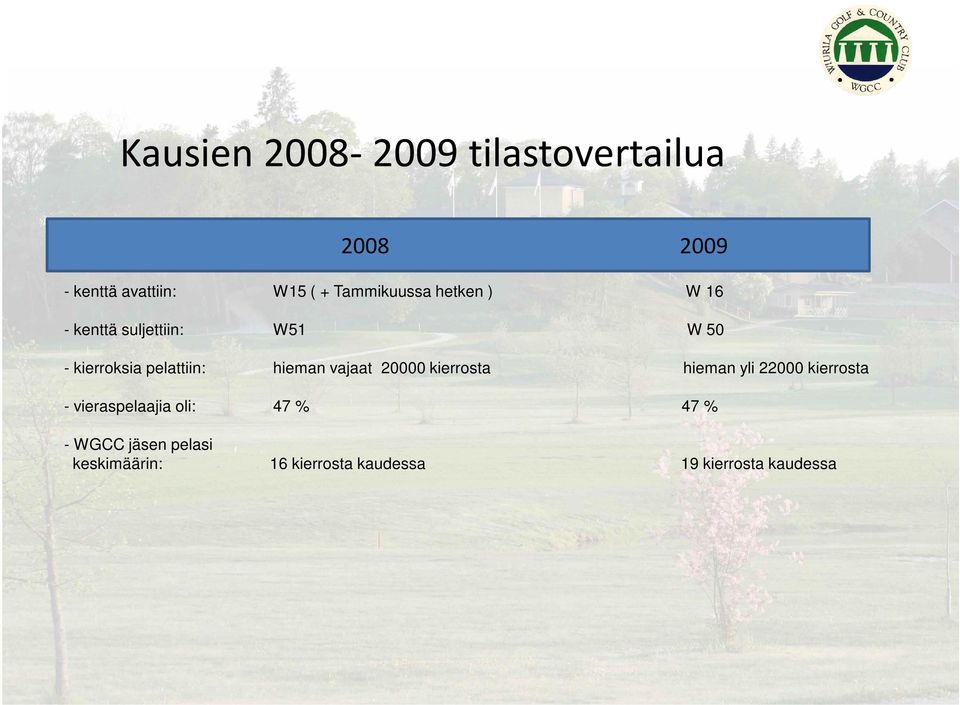 WIURILA GOLF & COUNTRY CLUB
WGCC

Kausien 2008- 2009 tilastovertailua

| | 2008 | 2009 |
|---|---|---|
| - kenttä avattiin: | W15 ( + Tammikuussa hetken ) | W 16 |
| - kenttä suljettiin: | W51 | W 50 |
| - kierroksia pelattiin: | hieman vajaat 20000 kierrosta | hieman yli 22000 kierrosta |
| - vieraspelaajia oli: | 47 % | 47 % |
| - WGCC jäsen pelasi keskimäärin: | 16 kierrosta kaudessa | 19 kierrosta kaudessa |